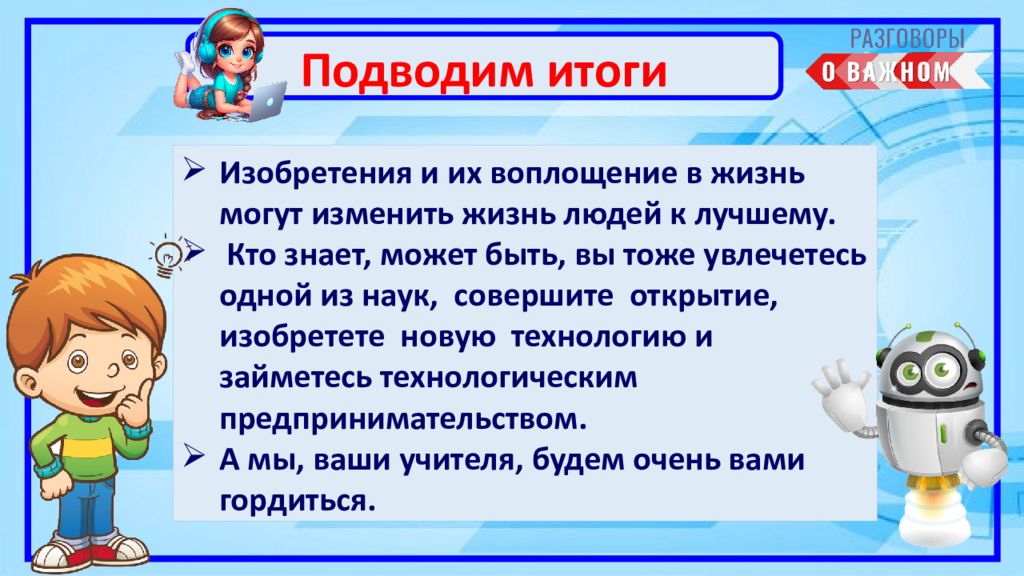 Подводим итоги

РАЗГОВОРЫ
О ВАЖНОМ

➢ Изобретения и их воплощение в жизнь могут изменить жизнь людей к лучшему.
➢ Кто знает, может быть, вы тоже увлечетесь одной из наук, совершите открытие, изобретете новую технологию и займетесь технологическим предпринимательством.
➢ А мы, ваши учителя, будем очень вами гордиться.